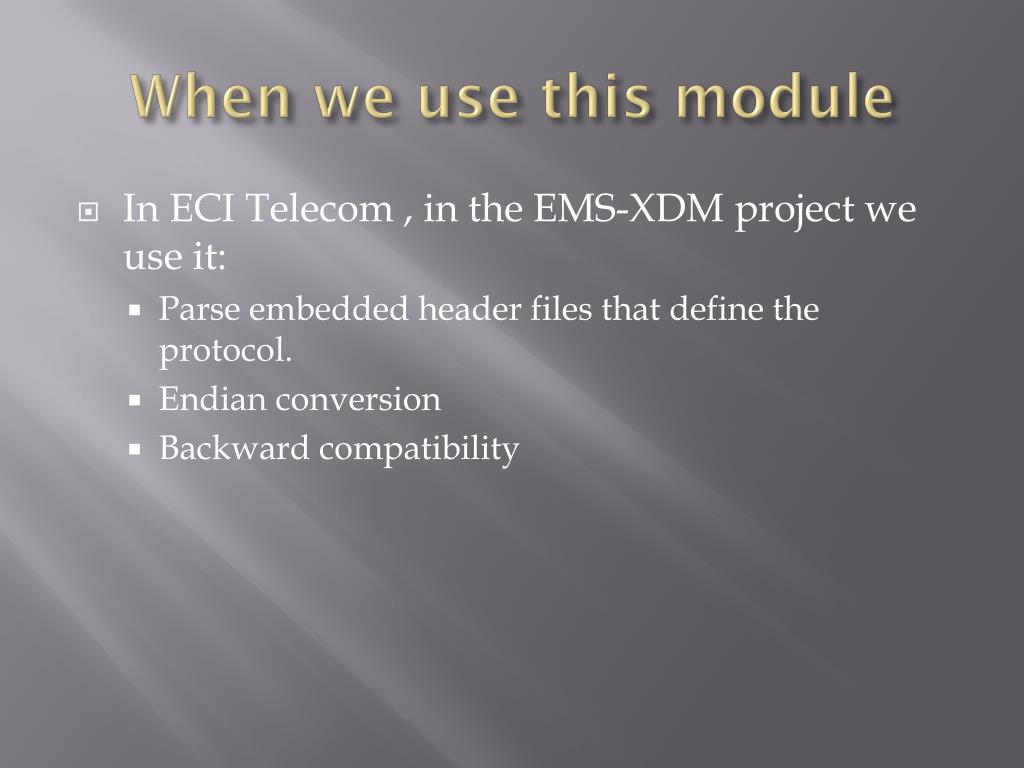 When we use this module

In ECI Telecom , in the EMS-XDM project we use it:

Parse embedded header files that define the protocol.

Endian conversion

Backward compatibility